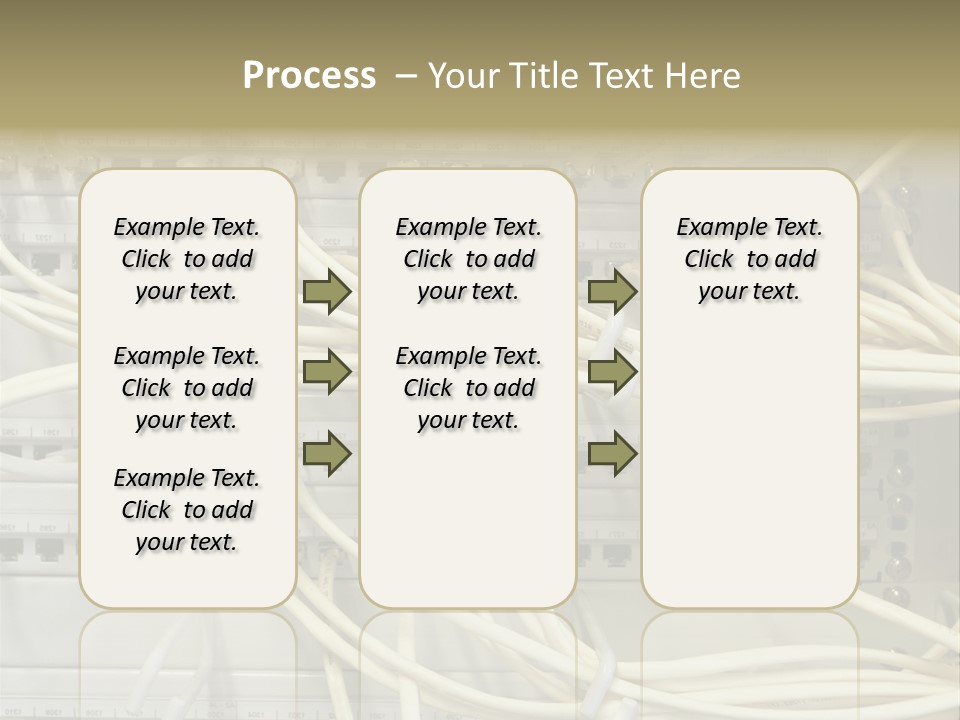 Process – Your Title Text Here

Example Text. Click to add your text.

Example Text. Click to add your text.

Example Text. Click to add your text.

Example Text. Click to add your text.

Example Text. Click to add your text.

Example Text. Click to add your text.